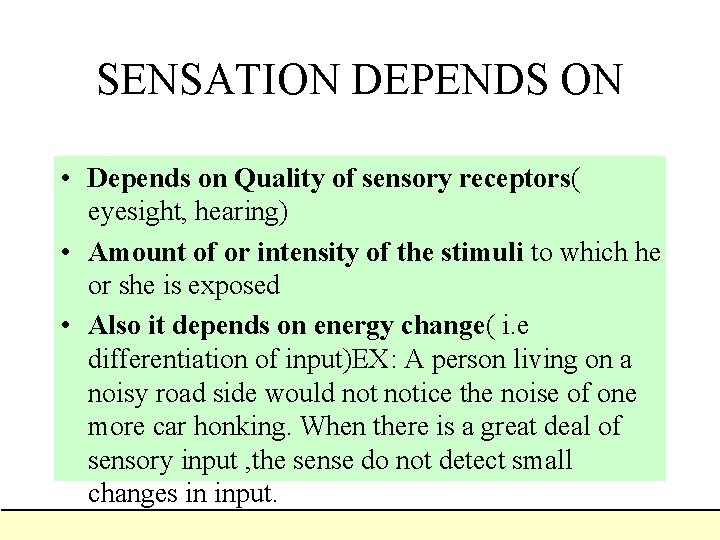 SENSATION DEPENDS ON

• Depends on Quality of sensory receptors( eyesight, hearing)
• Amount of or intensity of the stimuli to which he or she is exposed
• Also it depends on energy change( i.e differentiation of input)EX: A person living on a noisy road side would not notice the noise of one more car honking. When there is a great deal of sensory input ,the sense do not detect small changes in input.